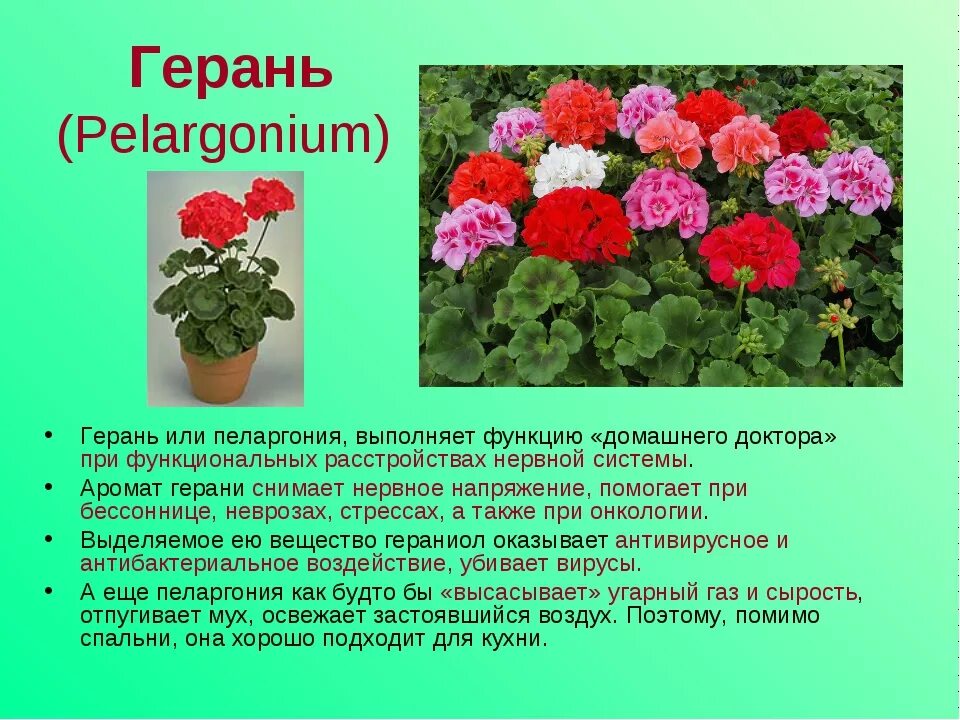 Герань
(Pelargonium)

• Герань или пеларгония, выполняет функцию «домашнего доктора» при функциональных расстройствах нервной системы.
• Аромат герани снимает нервное напряжение, помогает при бессоннице, неврозах, стрессах, а также при онкологии.
• Выделяемое ею вещество гераниол оказывает антивирусное и антибактериальное воздействие, убивает вирусы.
• А еще пеларгония как будто бы «высасывает» угарный газ и сырость, отпугивает мух, освежает застоявшийся воздух. Поэтому, помимо спальни, она хорошо подходит для кухни.